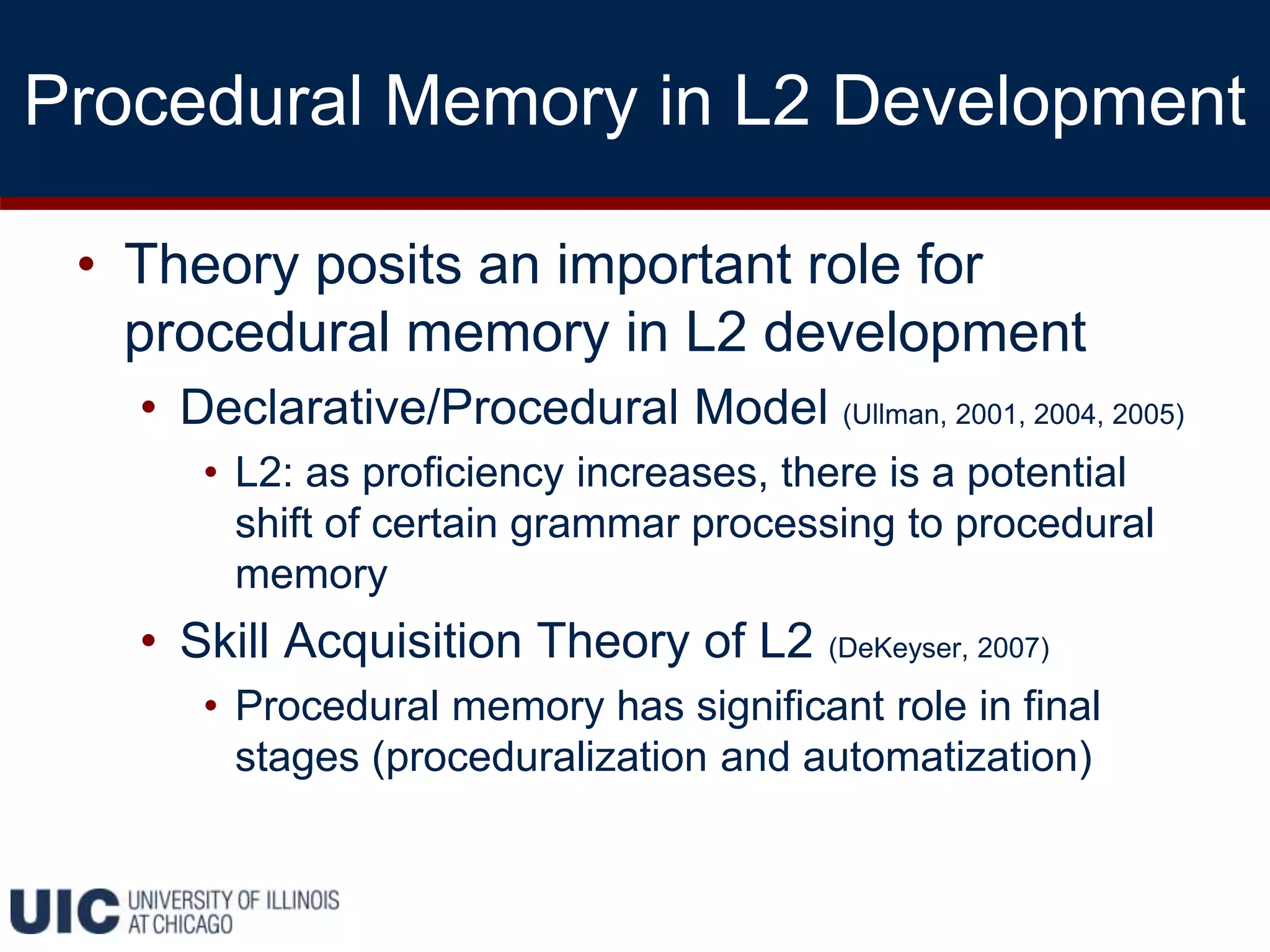 Procedural Memory in L2 Development

• Theory posits an important role for procedural memory in L2 development
  • Declarative/Procedural Model (Ullman, 2001, 2004, 2005)
    • L2: as proficiency increases, there is a potential shift of certain grammar processing to procedural memory
  • Skill Acquisition Theory of L2 (DeKeyser, 2007)
    • Procedural memory has significant role in final stages (proceduralization and automatization)

UIC UNIVERSITY OF ILLINOIS AT CHICAGO